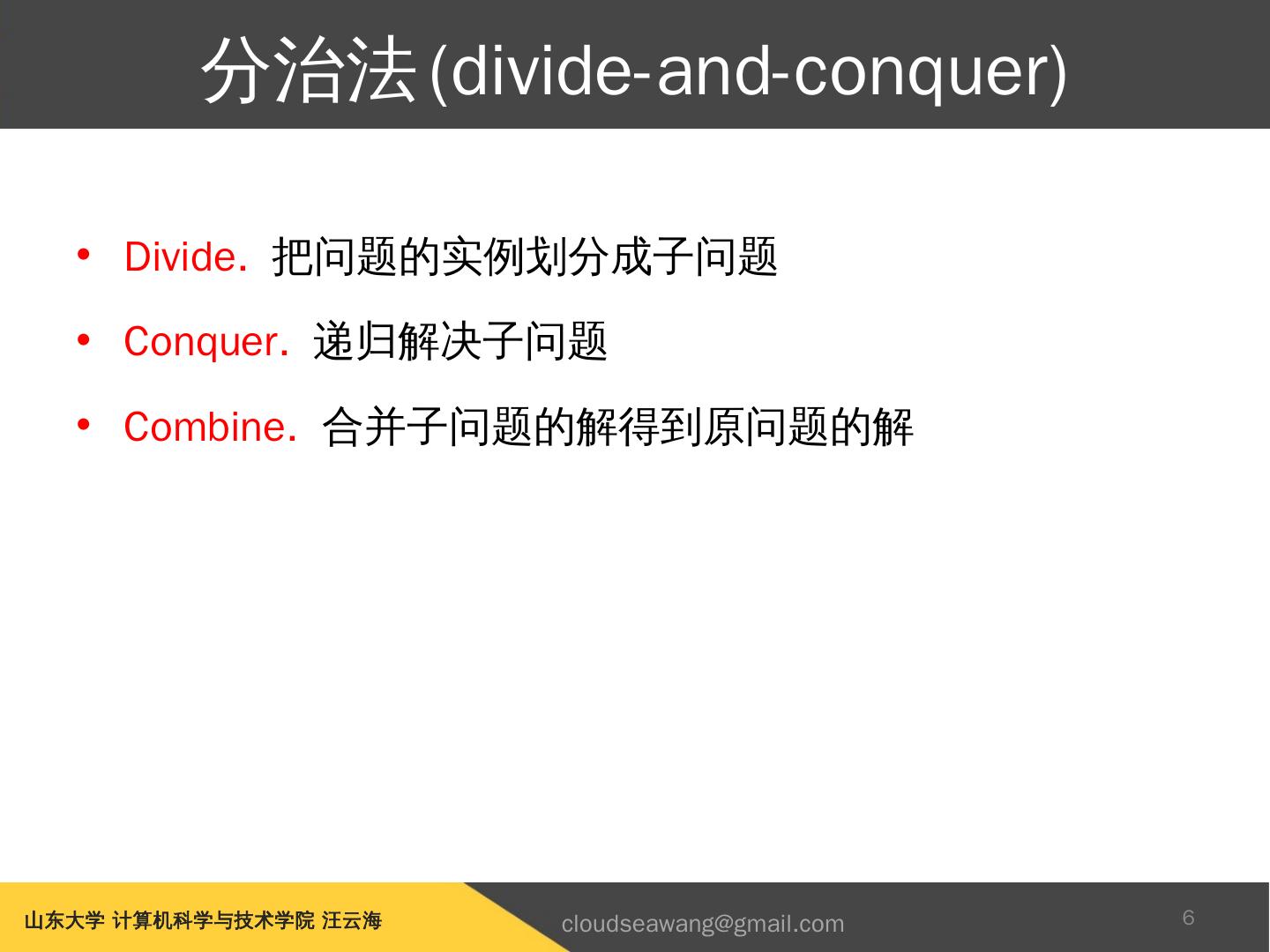 分治法(divide-and-conquer)

• Divide. 把问题的实例划分成子问题

• Conquer. 递归解决子问题

• Combine. 合并子问题的解得到原问题的解

山东大学 计算机科学与技术学院 汪云海

cloudseawang@gmail.com

6